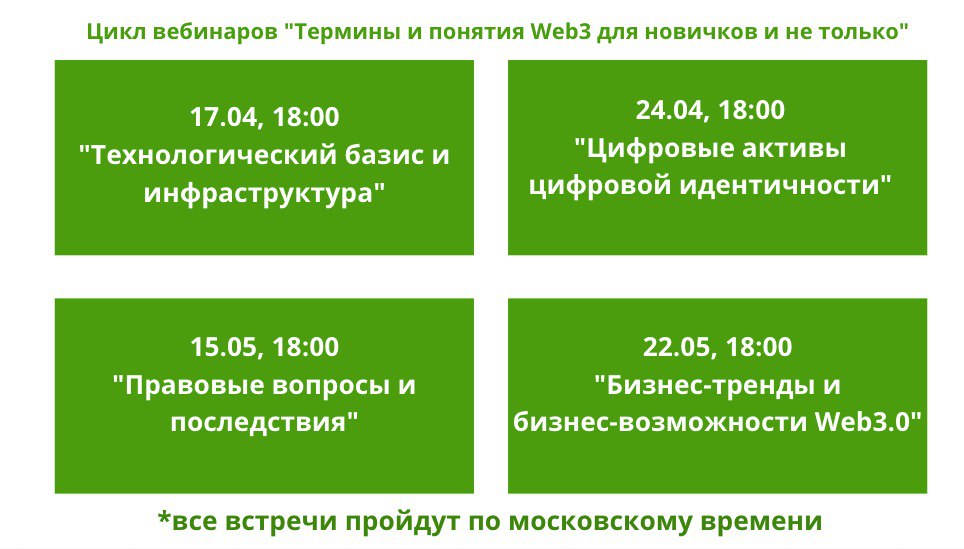 Цикл вебинаров "Термины и понятия Web3 для новичков и не только"

17.04, 18:00
"Технологический базис и инфраструктура"

24.04, 18:00
"Цифровые активы цифровой идентичности"

15.05, 18:00
"Правовые вопросы и последствия"

22.05, 18:00
"Бизнес-тренды и бизнес-возможности Web3.0"

*все встречи пройдут по московскому времени